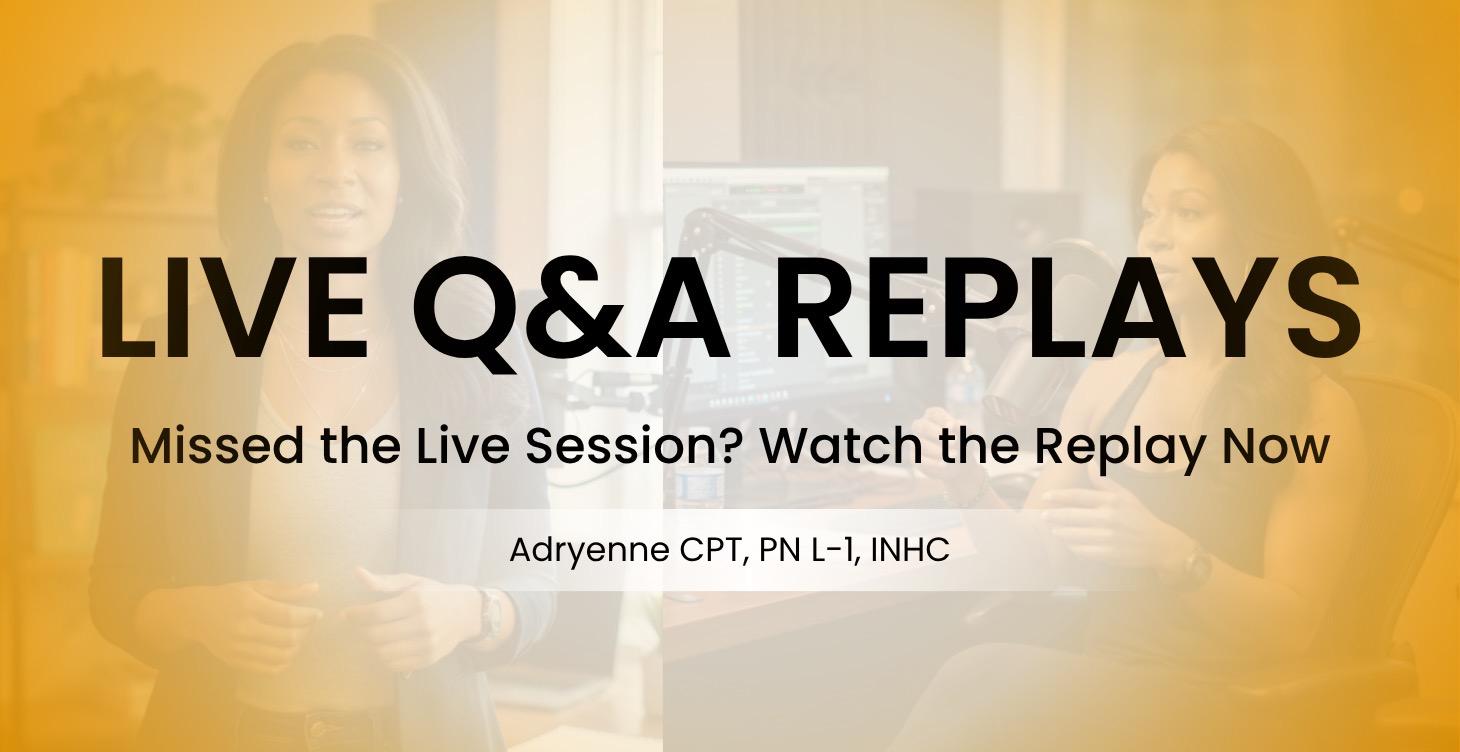 LIVE Q&A REPLAYS

Missed the Live Session? Watch the Replay Now

Adryenne CPT, PN L-1, INHC